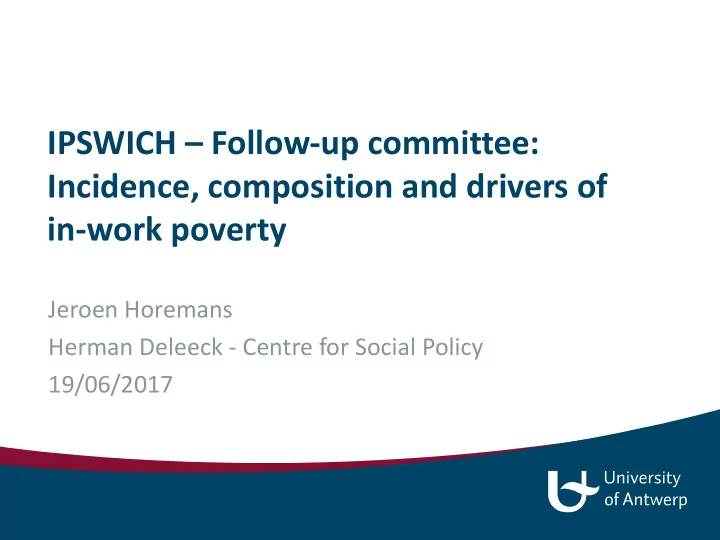 IPSWICH – Follow-up committee: Incidence, composition and drivers of in-work poverty

Jeroen Horemans
Herman Deleeck - Centre for Social Policy
19/06/2017

University of Antwerp